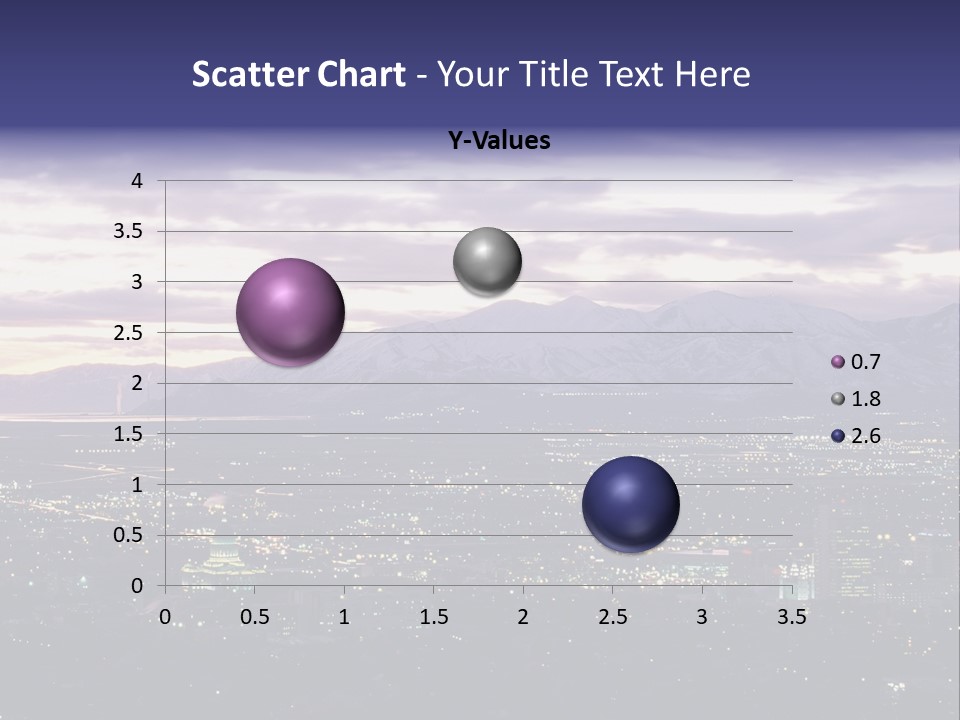 Scatter Chart - Your Title Text Here

Y-Values

4
3.5
3
2.5
2
1.5
1
0.5
0

0 0.5 1 1.5 2 2.5 3 3.5

0.7
1.8
2.6